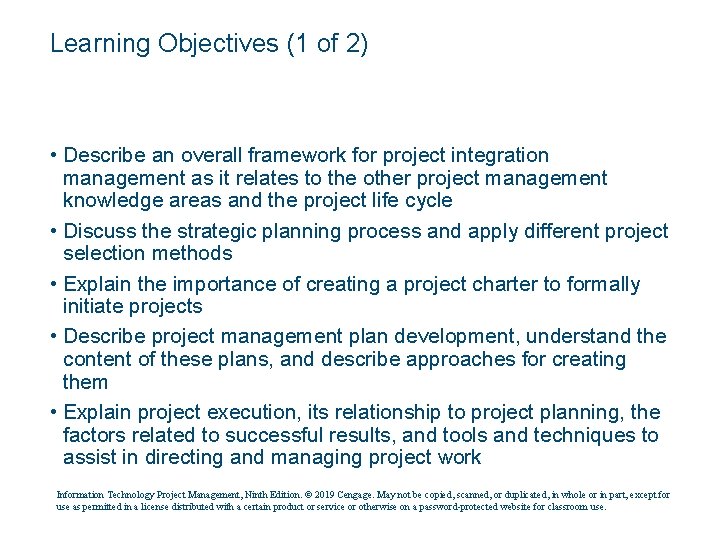 Learning Objectives (1 of 2)

• Describe an overall framework for project integration management as it relates to the other project management knowledge areas and the project life cycle

• Discuss the strategic planning process and apply different project selection methods

• Explain the importance of creating a project charter to formally initiate projects

• Describe project management plan development, understand the content of these plans, and describe approaches for creating them

• Explain project execution, its relationship to project planning, the factors related to successful results, and tools and techniques to assist in directing and managing project work

Information Technology Project Management, Ninth Edition. © 2019 Cengage. May not be copied, scanned, or duplicated, in whole or in part, except for use as permitted in a license distributed with a certain product or service or otherwise on a password-protected website for classroom use.